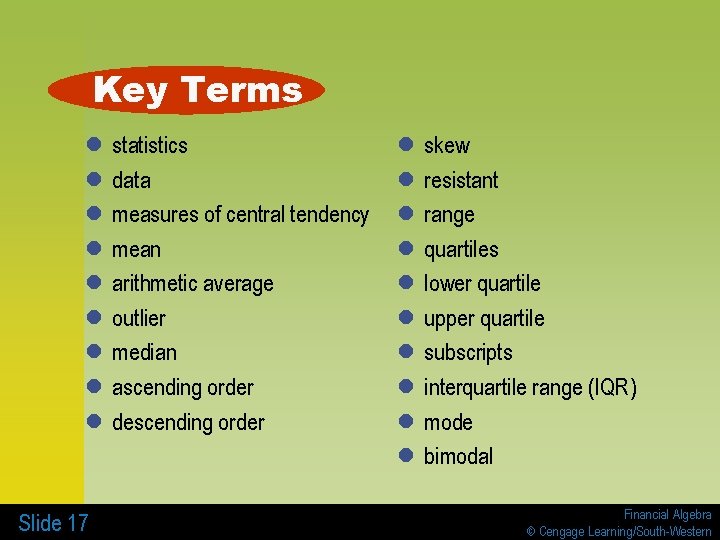 Key Terms

- statistics
- data
- measures of central tendency
- mean
- arithmetic average
- outlier
- median
- ascending order
- descending order

- skew
- resistant
- range
- quartiles
- lower quartile
- upper quartile
- subscripts
- interquartile range (IQR)
- mode
- bimodal

Slide 17

Financial Algebra
© Cengage Learning/South-Western